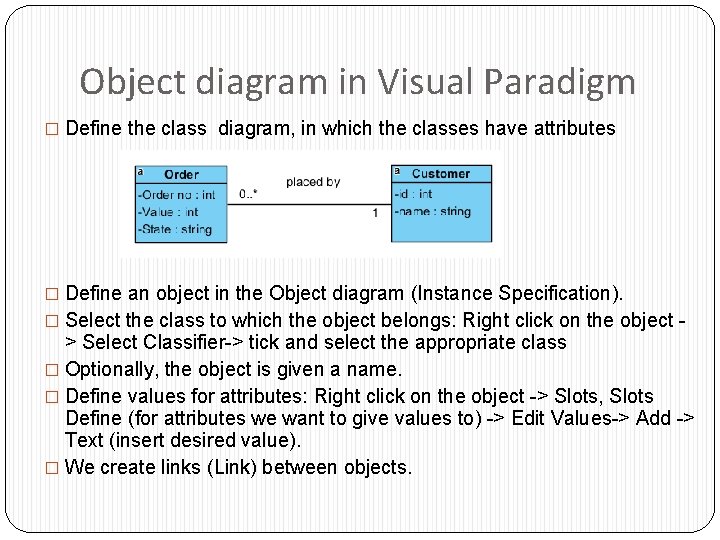 Object diagram in Visual Paradigm

□ Define the class diagram, in which the classes have attributes

a Order
-Order no : int
-Value : int
-State : string

0..*

placed by

1

a Customer
-id : int
-name : string

□ Define an object in the Object diagram (Instance Specification).

□ Select the class to which the object belongs: Right click on the object -> Select Classifier-> tick and select the appropriate class

□ Optionally, the object is given a name.

□ Define values for attributes: Right click on the object -> Slots, Slots Define (for attributes we want to give values to) -> Edit Values-> Add -> Text (insert desired value).

□ We create links (Link) between objects.